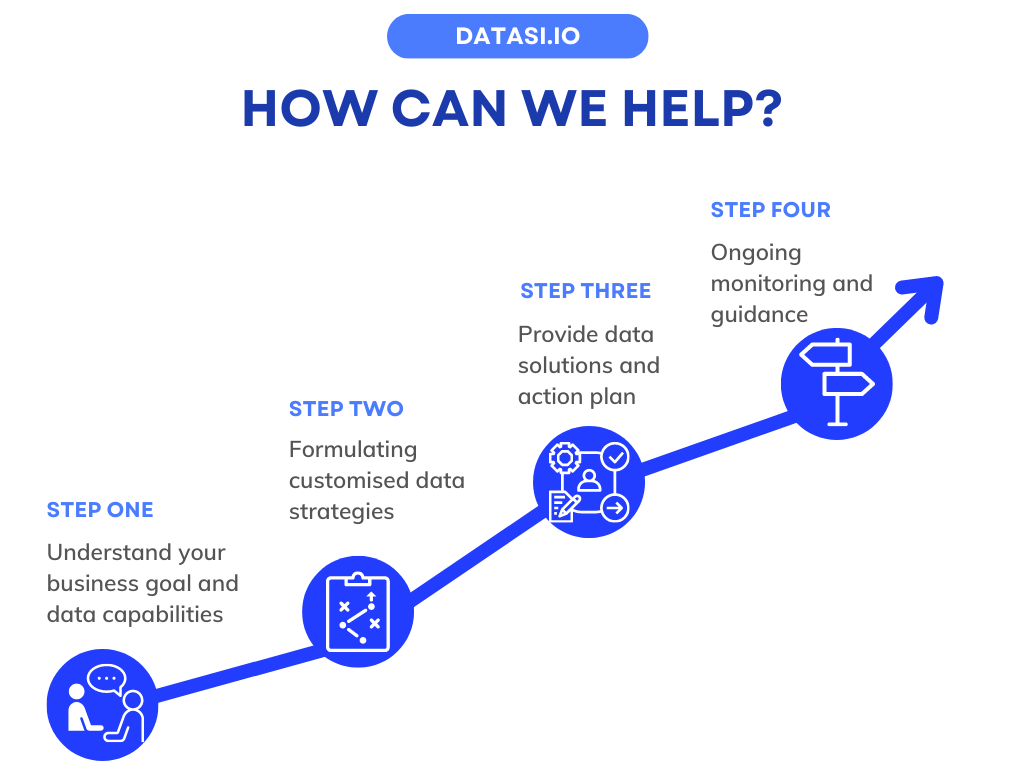 DATASI.IO

HOW CAN WE HELP?

STEP ONE

Understand your business goal and data capabilities

STEP TWO

Formulating customised data strategies

STEP THREE

Provide data solutions and action plan

STEP FOUR

Ongoing monitoring and guidance